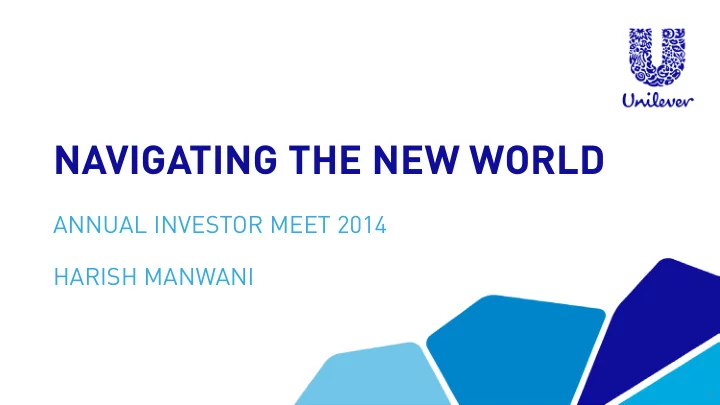 Unilever

NAVIGATING THE NEW WORLD

ANNUAL INVESTOR MEET 2014

HARISH MANWANI